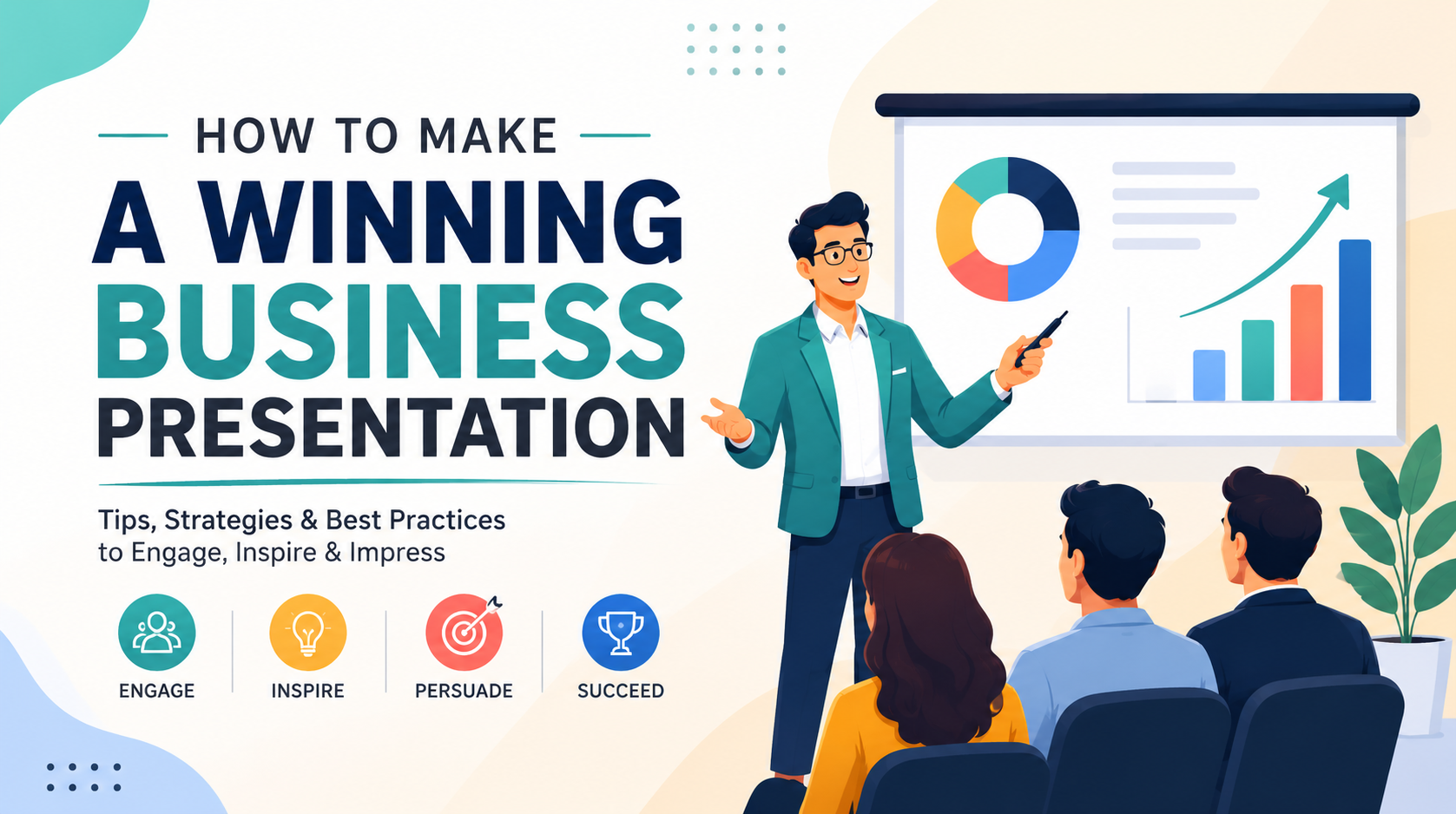 HOW TO MAKE
A WINNING
BUSINESS
PRESENTATION

Tips, Strategies & Best Practices to Engage, Inspire & Impress

ENGAGE
INSPIRE
PERSUADE
SUCCEED